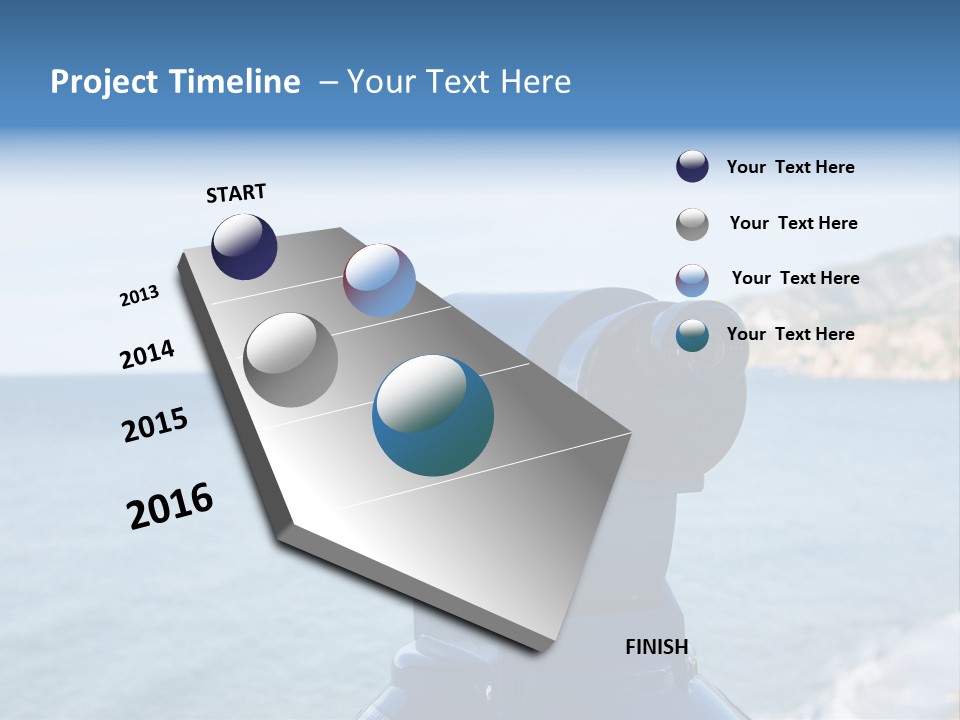 Project Timeline – Your Text Here

START

2013

2014

2015

2016

FINISH

Your Text Here

Your Text Here

Your Text Here

Your Text Here